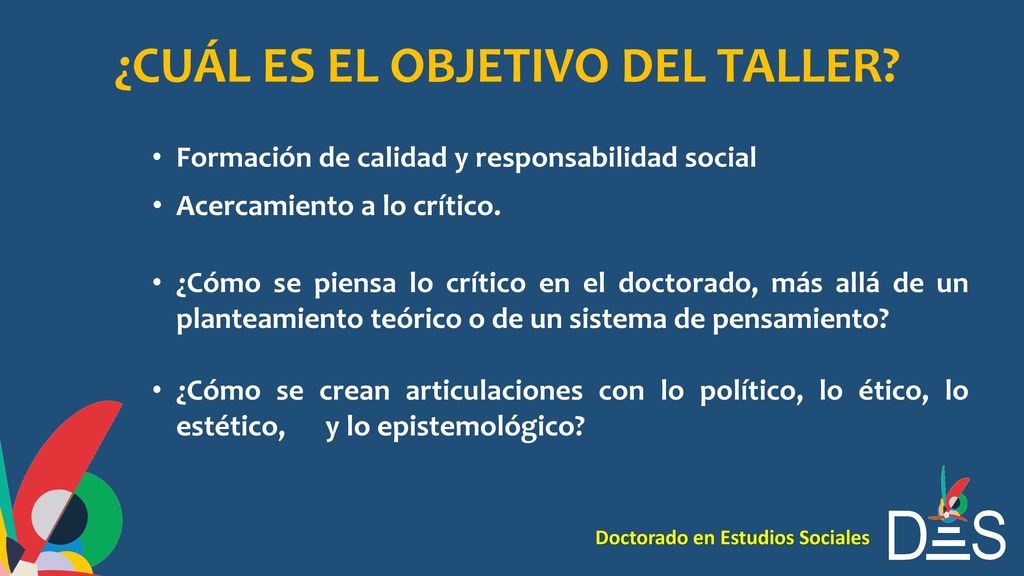 ¿CUÁL ES EL OBJETIVO DEL TALLER?

• Formación de calidad y responsabilidad social
• Acercamiento a lo crítico.

• ¿Cómo se piensa lo crítico en el doctorado, más allá de un planteamiento teórico o de un sistema de pensamiento?

• ¿Cómo se crean articulaciones con lo político, lo ético, lo estético, y lo epistemológico?

Doctorado en Estudios Sociales

DES